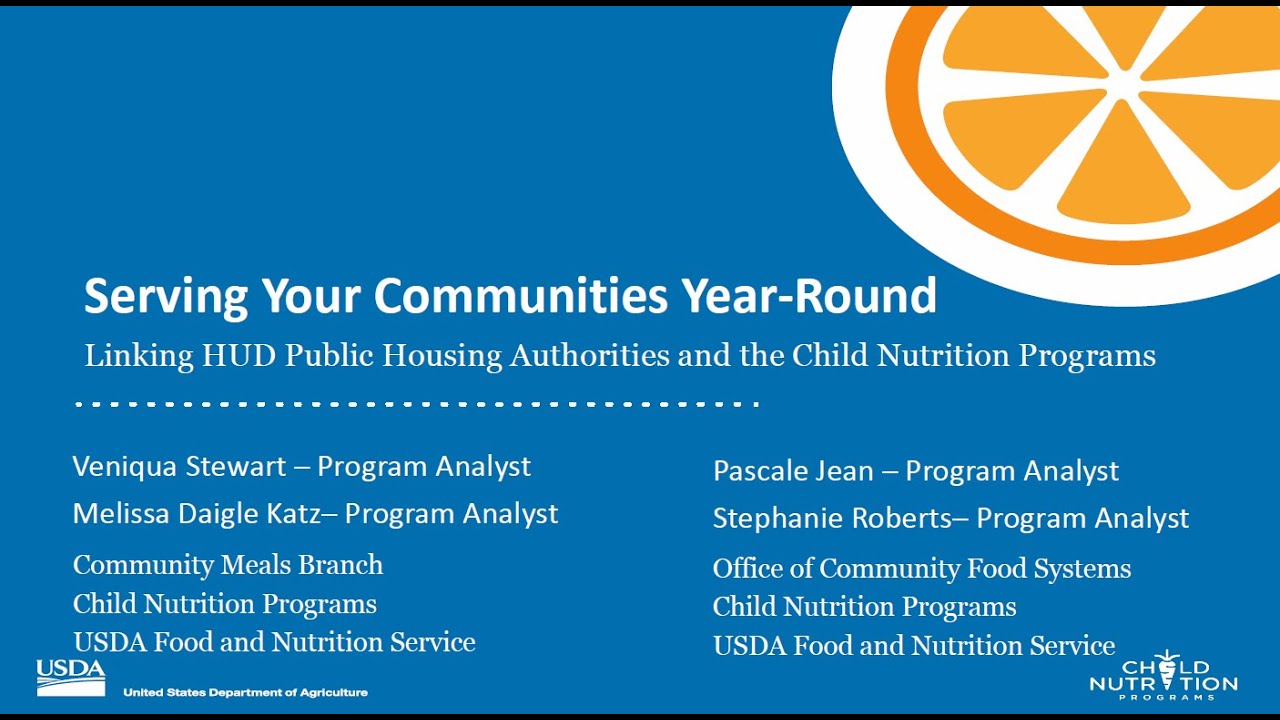 Serving Your Communities Year-Round

Linking HUD Public Housing Authorities and the Child Nutrition Programs

Veniqua Stewart – Program Analyst
Melissa Daigle Katz– Program Analyst

Community Meals Branch
Child Nutrition Programs
USDA Food and Nutrition Service

Pascale Jean – Program Analyst
Stephanie Roberts– Program Analyst

Office of Community Food Systems
Child Nutrition Programs
USDA Food and Nutrition Service

USDA
United States Department of Agriculture

CHILD
NUTRITION
PROGRAMS